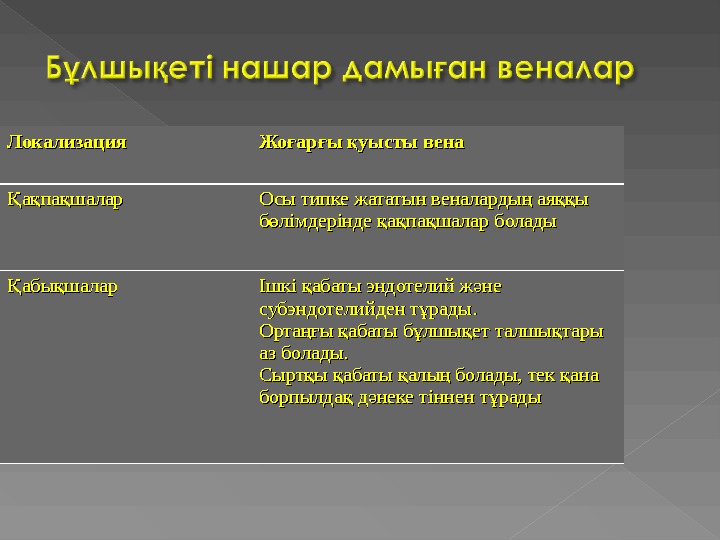 Бұлшықеті нашар дамыған веналар

| Локализация | Жоғарғы қуысты вена |
|---|---|
| Қақпақшалар | Осы типке жататын веналардың аяққы бөлімдерінде қақпақшалар болады |
| Қабықшалар | Ішкі қабаты эндотелий және субэндотелийден тұрады. Ортаңғы қабаты бұлшықет талшықтары аз болады. Сыртқы қабаты қалың болады, тек қана борпылдақ дәнеке тіннен тұрады |